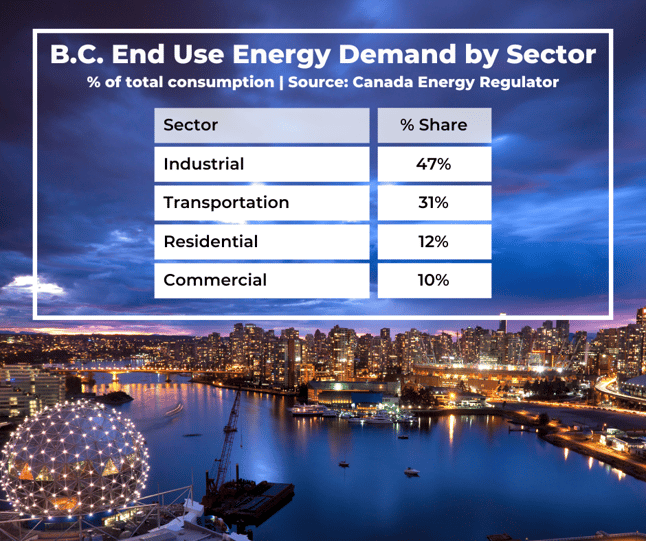 B.C. End Use Energy Demand by Sector

% of total consumption | Source: Canada Energy Regulator

| Sector | % Share |
|---|---|
| Industrial | 47% |
| Transportation | 31% |
| Residential | 12% |
| Commercial | 10% |